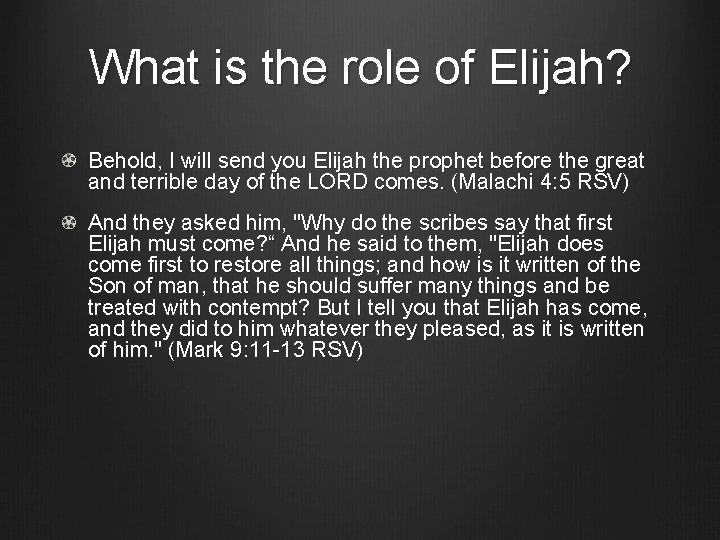 What is the role of Elijah?

Behold, I will send you Elijah the prophet before the great and terrible day of the LORD comes. (Malachi 4:5 RSV)

And they asked him, "Why do the scribes say that first Elijah must come?“ And he said to them, "Elijah does come first to restore all things; and how is it written of the Son of man, that he should suffer many things and be treated with contempt? But I tell you that Elijah has come, and they did to him whatever they pleased, as it is written of him." (Mark 9:11-13 RSV)